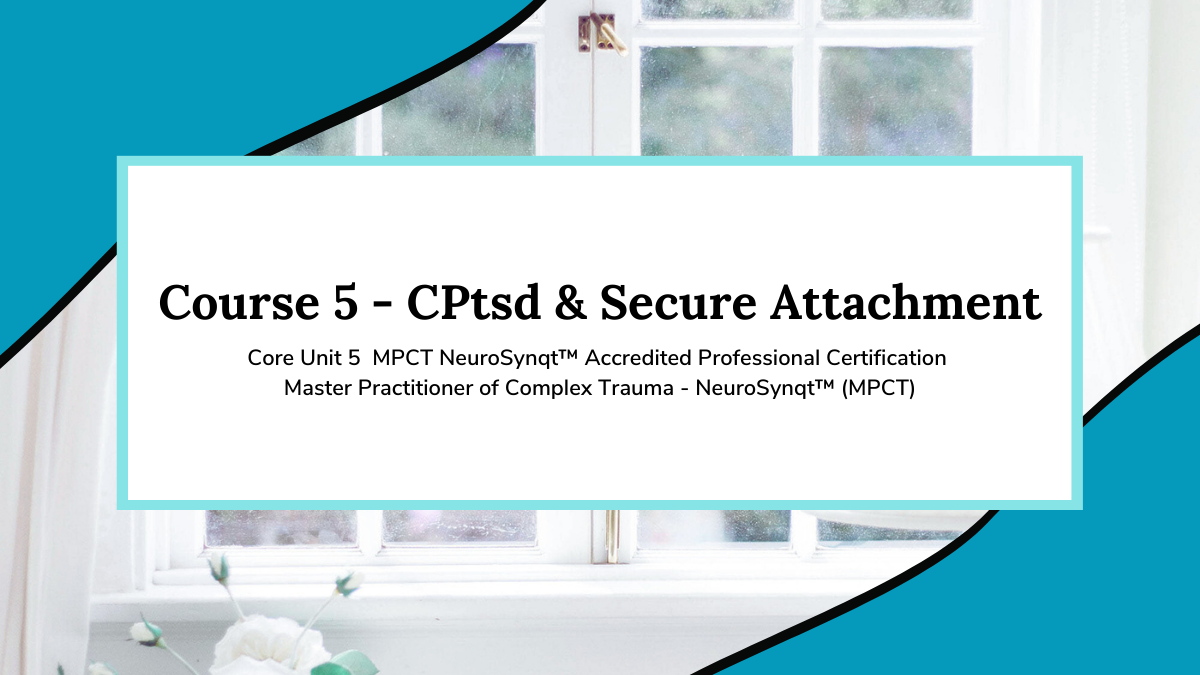 Course 5 - CPtsd & Secure Attachment

Core Unit 5 MPCT NeuroSynqt™ Accredited Professional Certification
Master Practitioner of Complex Trauma - NeuroSynqt™ (MPCT)